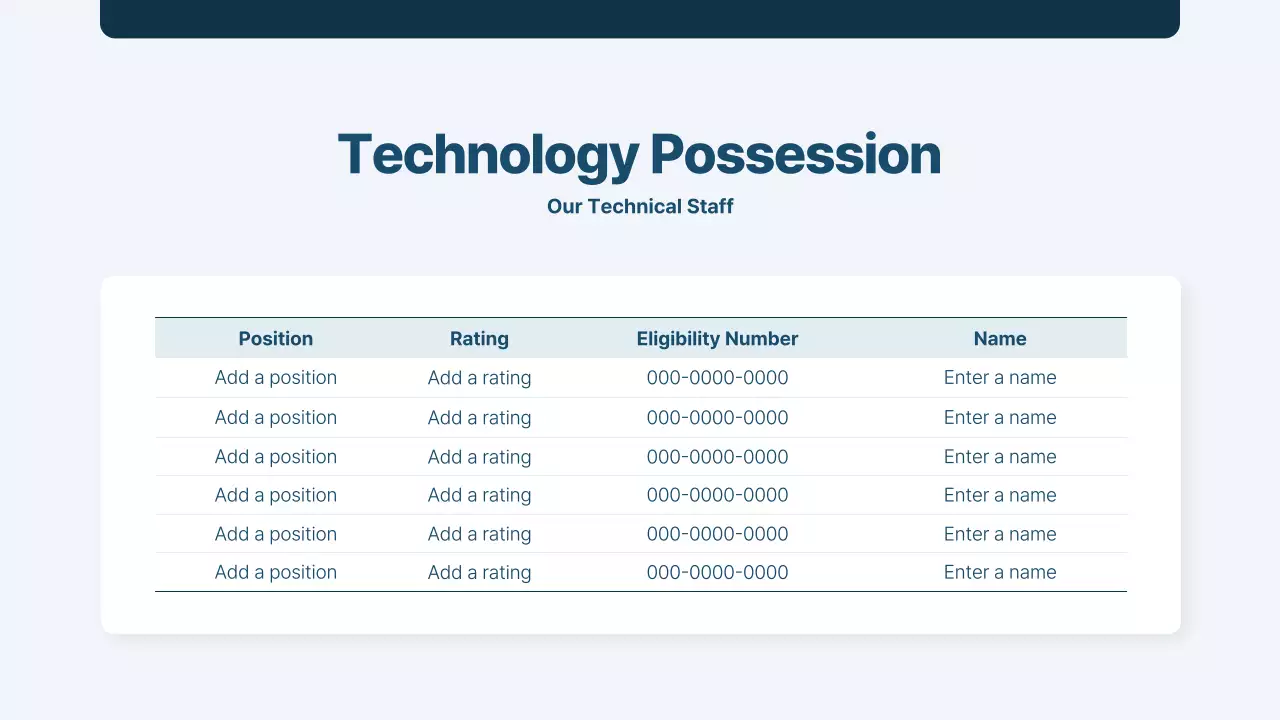 Technology Possession

Our Technical Staff

| Position | Rating | Eligibility Number | Name |
|---|---|---|---|
| Add a position | Add a rating | 000-0000-0000 | Enter a name |
| Add a position | Add a rating | 000-0000-0000 | Enter a name |
| Add a position | Add a rating | 000-0000-0000 | Enter a name |
| Add a position | Add a rating | 000-0000-0000 | Enter a name |
| Add a position | Add a rating | 000-0000-0000 | Enter a name |
| Add a position | Add a rating | 000-0000-0000 | Enter a name |